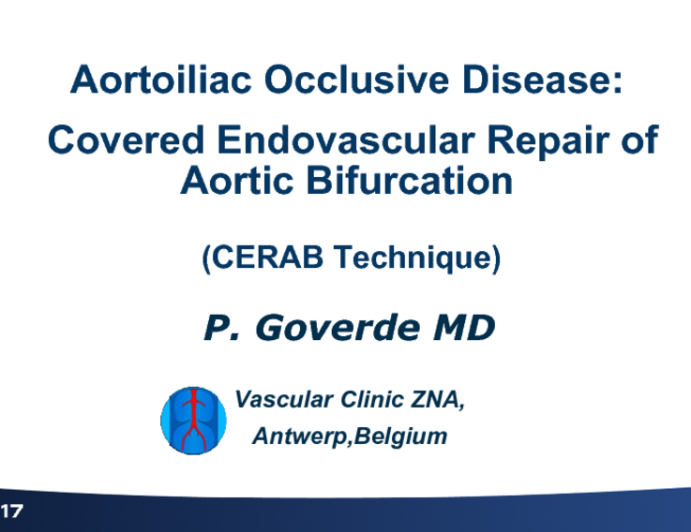 Aortoiliac Occlusive Disease:

Covered Endovascular Repair of Aortic Bifurcation

(CERAB Technique)

P. Goverde MD

Vascular Clinic ZNA, Antwerp,Belgium

17